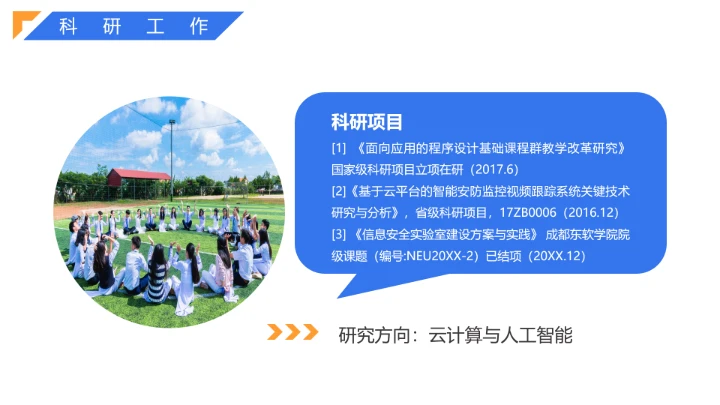 科 研 工 作

科研项目

[1] 《面向应用的程序设计基础课程群教学改革研究》国家级科研项目立项在研（2017.6）

[2]《基于云平台的智能安防监控视频跟踪系统关键技术研究与分析》，省级科研项目，17ZB0006（2016.12）

[3] 《信息安全实验室建设方案与实践》 成都东软学院院级课题（编号:NEU20XX-2）已结项（20XX.12）

研究方向：云计算与人工智能